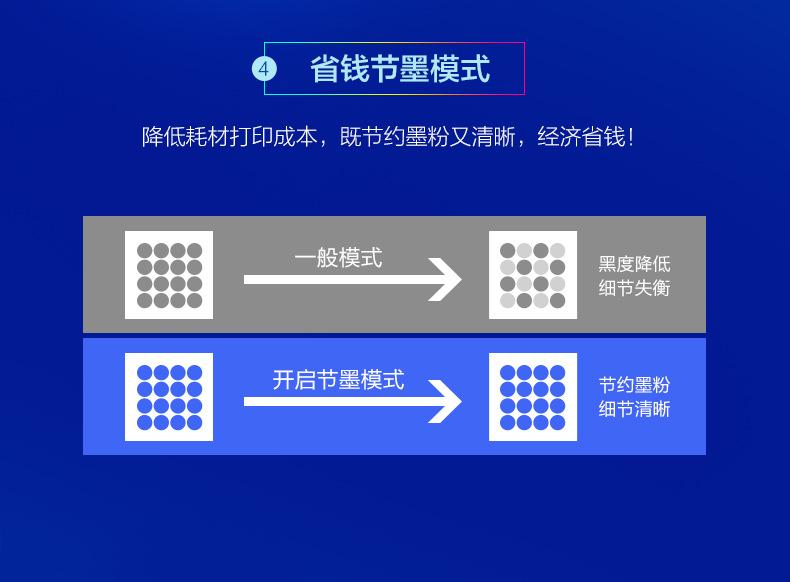 4 省钱节墨模式

降低耗材打印成本，既节约墨粉又清晰，经济省钱！

一般模式

黑度降低
细节失衡

开启节墨模式

节约墨粉
细节清晰